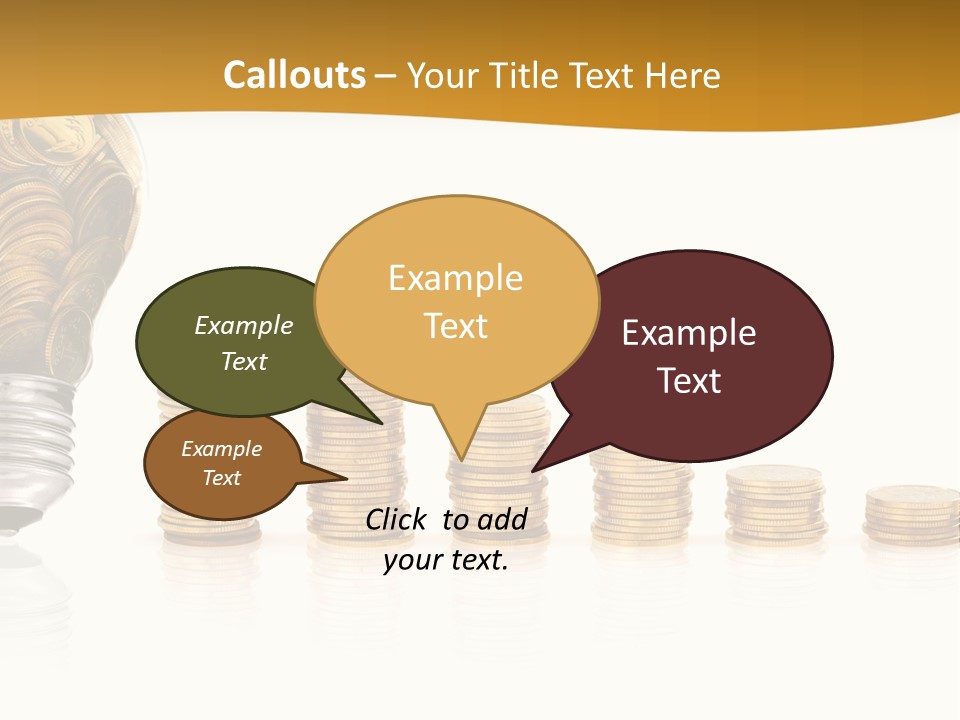 Callouts – Your Title Text Here

Example Text

Example Text

Example Text

Example Text

Click to add your text.